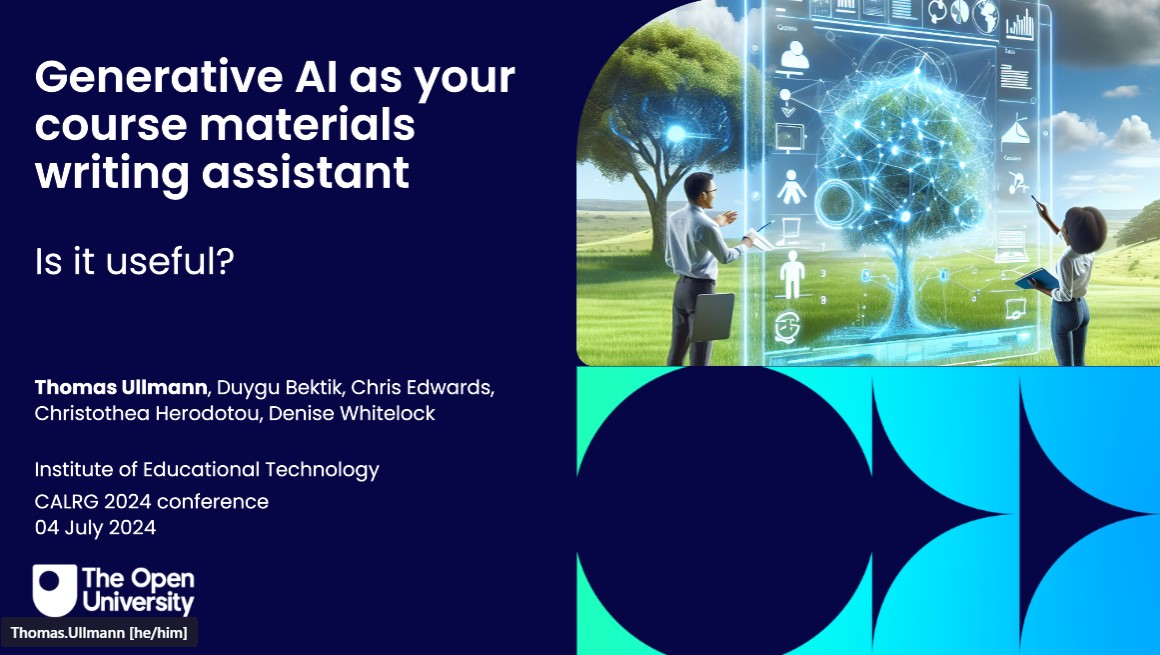 Generative AI as your course materials writing assistant

Is it useful?

Thomas Ullmann, Duygu Bektik, Chris Edwards, Christothea Herodotou, Denise Whitelock

Institute of Educational Technology
CALRG 2024 conference
04 July 2024

The Open University

Thomas.Ullmann [he/him]